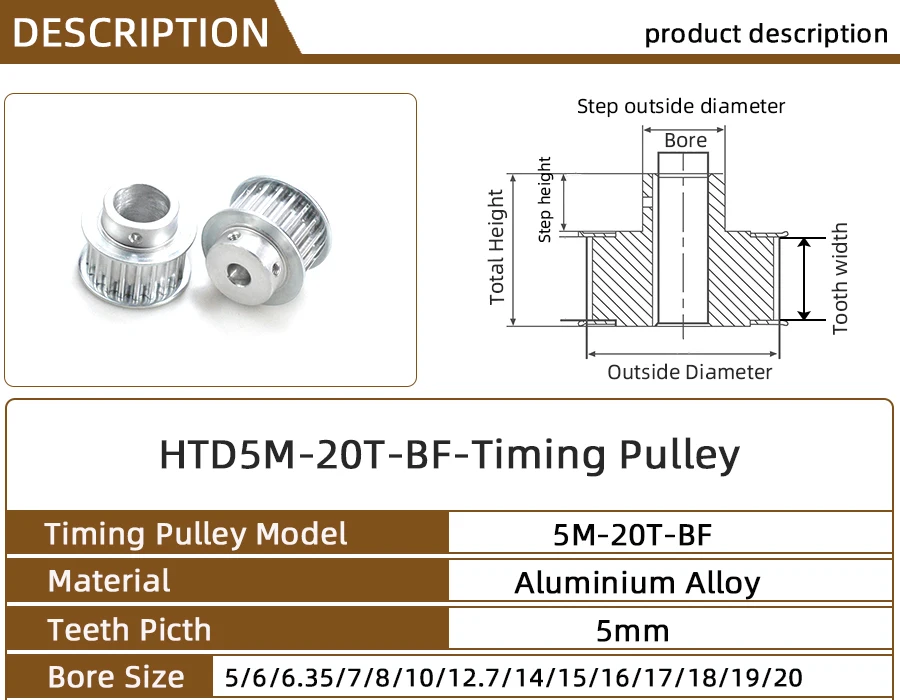 DESCRIPTION

product description

Step outside diameter

Bore

Step height

Total Height

Tooth width

Outside Diameter

HTD5M-20T-BF-Timing Pulley

| Timing Pulley Model | 5M-20T-BF |
|---|---|
| Material | Aluminium Alloy |
| Teeth Picth | 5mm |
| Bore Size | 5/6/6.35/7/8/10/12.7/14/15/16/17/18/19/20 |